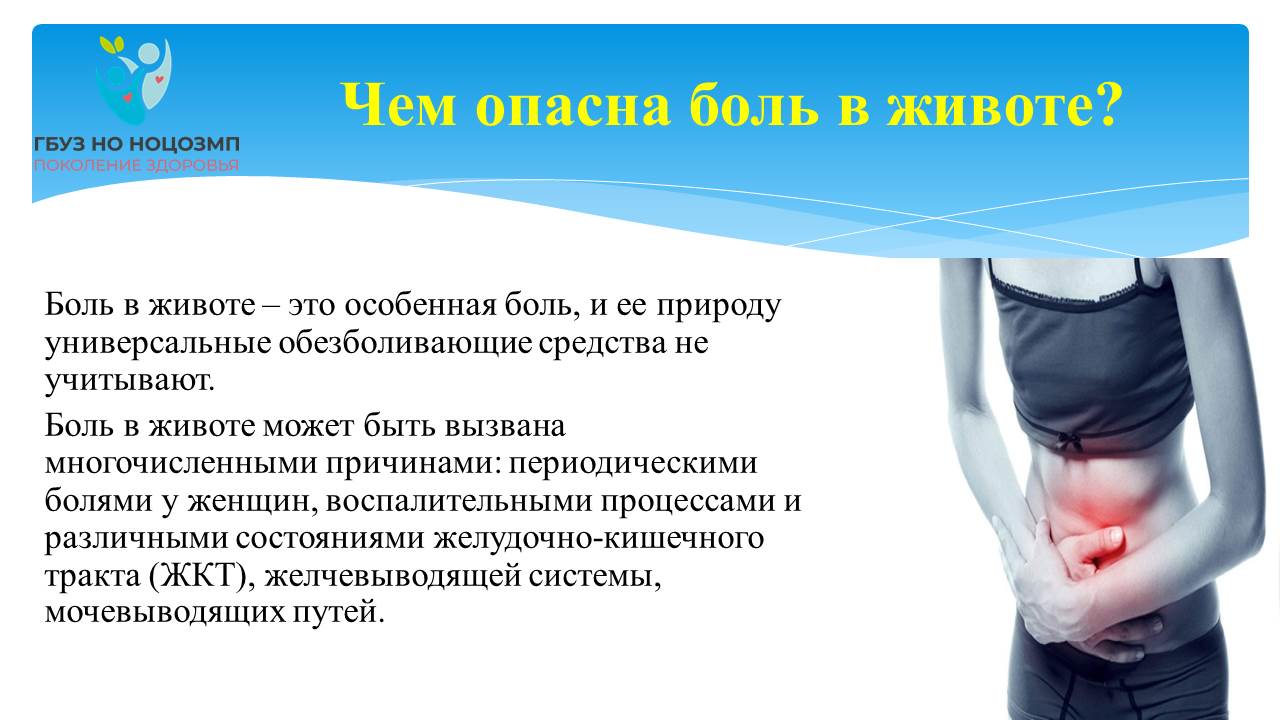 ГБУЗ НО НОЦОЗМП
ПОКОЛЕНИЕ ЗДОРОВЬЯ

Чем опасна боль в животе?

Боль в животе – это особенная боль, и ее природу универсальные обезболивающие средства не учитывают.

Боль в животе может быть вызвана многочисленными причинами: периодическими болями у женщин, воспалительными процессами и различными состояниями желудочно-кишечного тракта (ЖКТ), желчевыводящей системы, мочевыводящих путей.